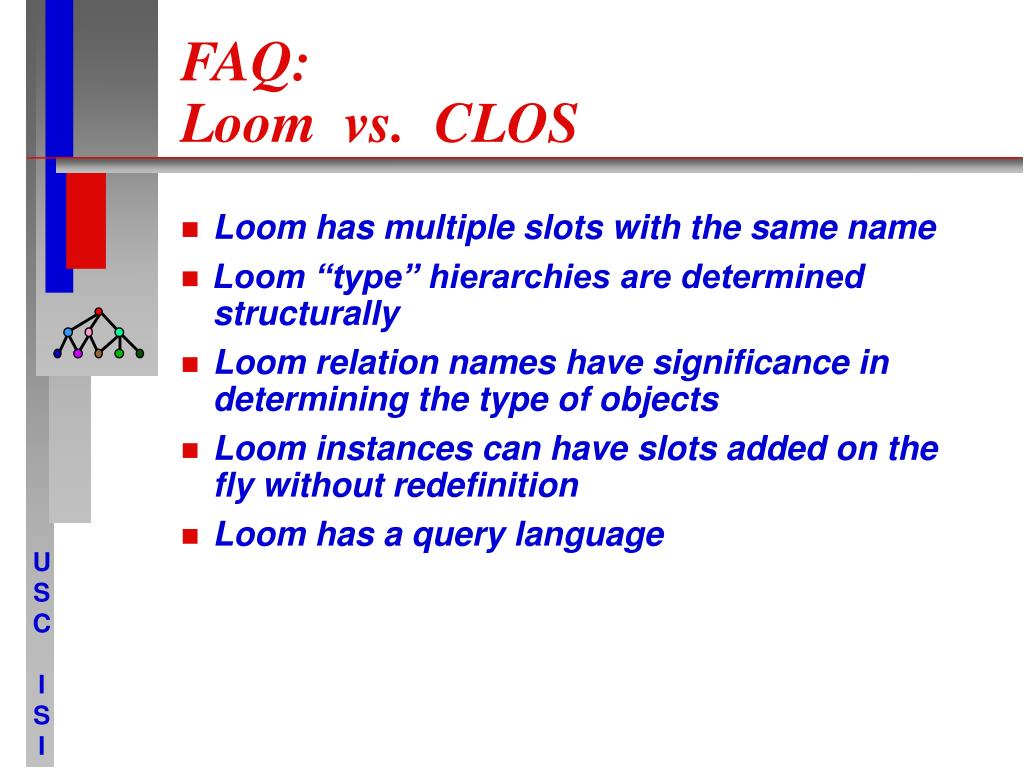 FAQ:
Loom vs. CLOS

- Loom has multiple slots with the same name
- Loom “type” hierarchies are determined structurally
- Loom relation names have significance in determining the type of objects
- Loom instances can have slots added on the fly without redefinition
- Loom has a query language

USC ISI